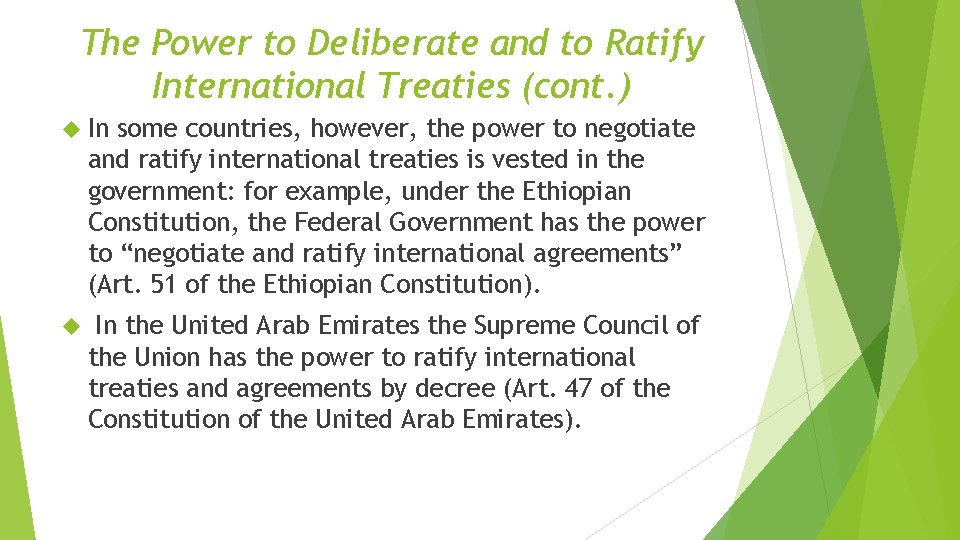 The Power to Deliberate and to Ratify International Treaties (cont.)

In some countries, however, the power to negotiate and ratify international treaties is vested in the government: for example, under the Ethiopian Constitution, the Federal Government has the power to “negotiate and ratify international agreements” (Art. 51 of the Ethiopian Constitution).

In the United Arab Emirates the Supreme Council of the Union has the power to ratify international treaties and agreements by decree (Art. 47 of the Constitution of the United Arab Emirates).